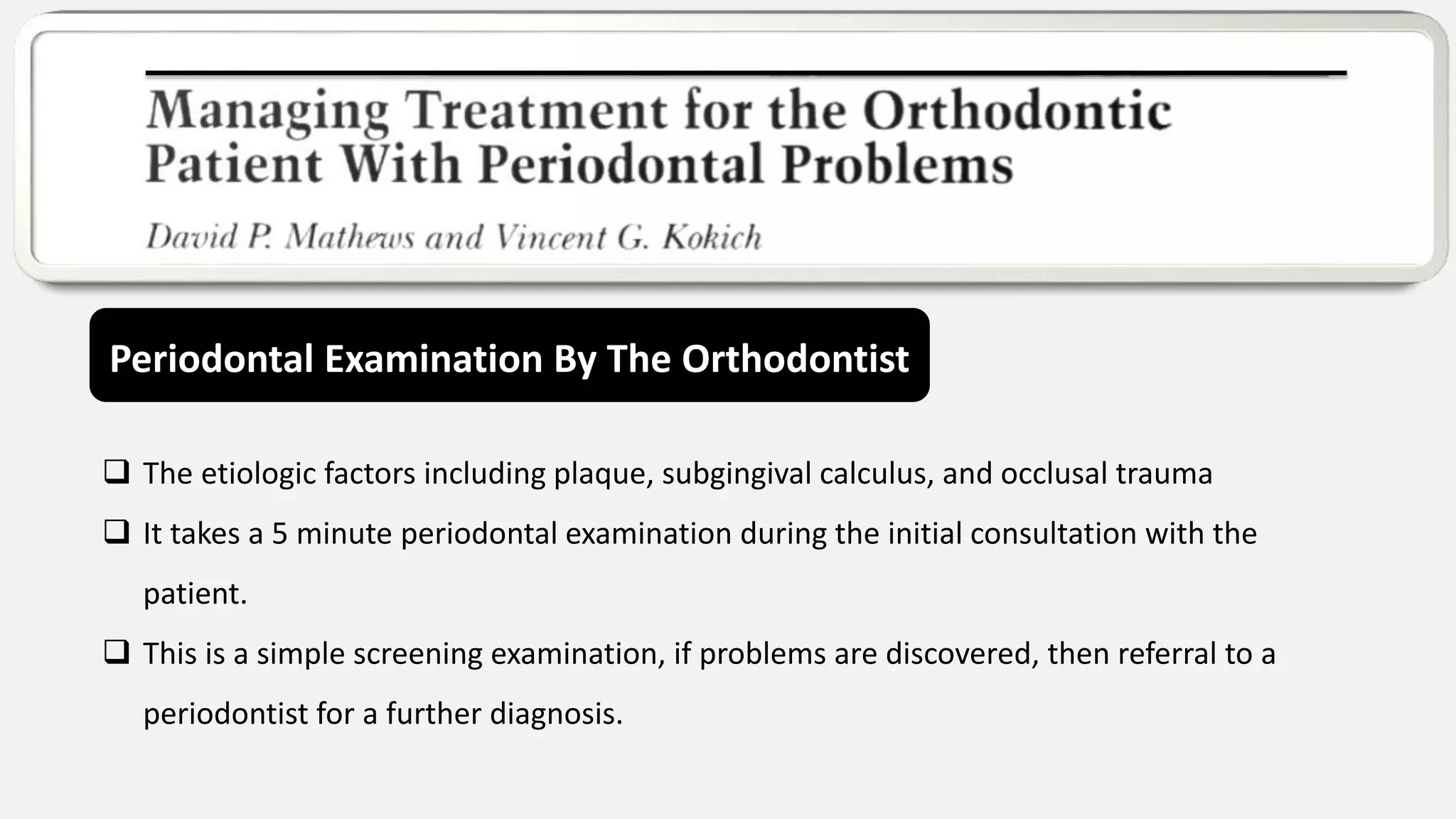 Managing Treatment for the Orthodontic Patient With Periodontal Problems

David P. Mathews and Vincent G. Kokich

Periodontal Examination By The Orthodontist

❑ The etiologic factors including plaque, subgingival calculus, and occlusal trauma

❑ It takes a 5 minute periodontal examination during the initial consultation with the patient.

❑ This is a simple screening examination, if problems are discovered, then referral to a periodontist for a further diagnosis.